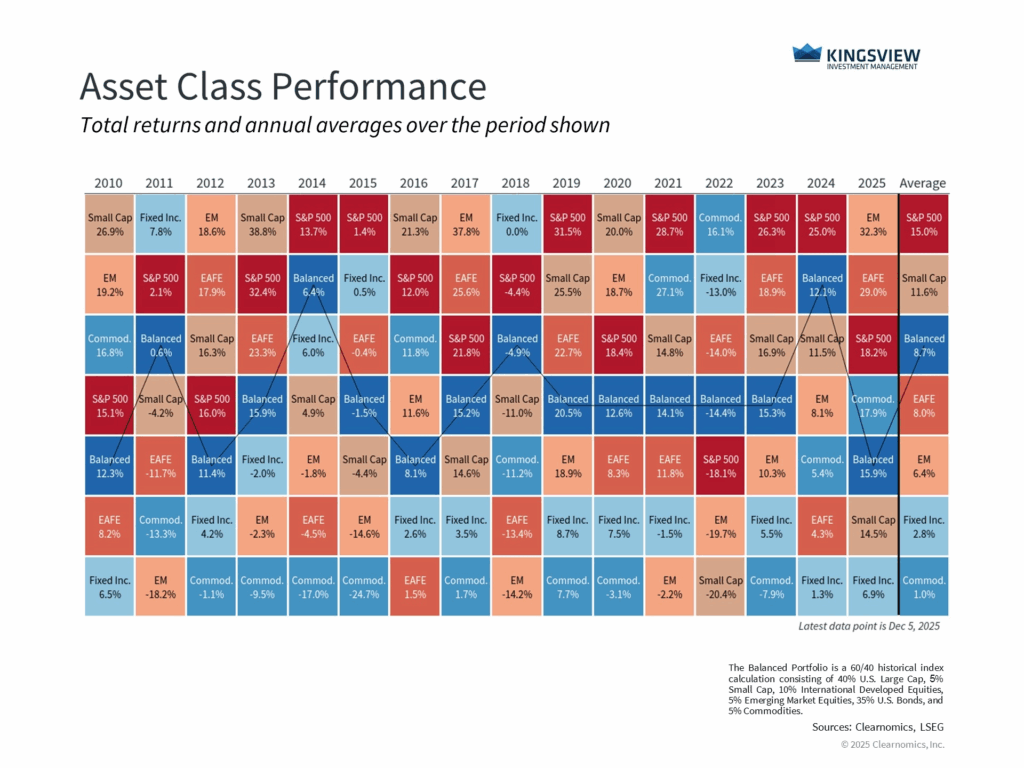 KINGSVIEW
INVESTMENT MANAGEMENT

Asset Class Performance
Total returns and annual averages over the period shown

| 2010 | 2011 | 2012 | 2013 | 2014 | 2015 | 2016 | 2017 | 2018 | 2019 | 2020 | 2021 | 2022 | 2023 | 2024 | 2025 | Average |
|---|---|---|---|---|---|---|---|---|---|---|---|---|---|---|---|---|
| Small Cap 26.9% | Fixed Inc. 7.8% | EM 18.6% | Small Cap 38.8% | S&P 500 13.7% | S&P 500 1.4% | Small Cap 21.3% | EM 37.8% | Fixed Inc. 0.0% | S&P 500 31.5% | Small Cap 20.0% | S&P 500 28.7% | Commod. 16.1% | S&P 500 26.3% | S&P 500 25.0% | EM 32.3% | S&P 500 15.0% |
| EM 19.2% | S&P 500 2.1% | EAFE 17.9% | S&P 500 32.4% | Balanced 6.4% | Fixed Inc. 0.5% | S&P 500 12.0% | EAFE 25.6% | S&P 500 -4.4% | Small Cap 25.5% | EM 18.7% | Commod. 27.1% | Fixed Inc. -13.0% | EAFE 18.9% | Balanced 12.1% | EAFE 29.0% | Small Cap 11.6% |
| Commod. 16.8% | Balanced 0.6% | Small Cap 16.3% | EAFE 23.3% | Fixed Inc. 6.0% | EAFE -0.4% | Commod. 11.8% | S&P 500 21.8% | Balanced -4.9% | EAFE 22.7% | S&P 500 18.4% | Small Cap 14.8% | EAFE -14.0% | Small Cap 16.9% | Small Cap 11.5% | S&P 500 18.2% | Balanced 8.7% |
| S&P 500 15.1% | Small Cap -4.2% | S&P 500 16.0% | Balanced 15.9% | Small Cap 4.9% | Balanced -1.5% | EM 11.6% | Balanced 15.2% | Small Cap -11.0% | Balanced 20.5% | Balanced 12.6% | Balanced 14.1% | Balanced -14.4% | Balanced 15.3% | EM 8.1% | Commod. 17.9% | EAFE 8.0% |
| Balanced 12.3% | EAFE -11.7% | Balanced 11.4% | Fixed Inc. -2.0% | EM -1.8% | Small Cap -4.4% | Balanced 8.1% | Small Cap 14.6% | Commod. -11.2% | EM 18.9% | EAFE 8.3% | EAFE 11.8% | S&P 500 -18.1% | EM 10.3% | Commod. 5.4% | Balanced 15.9% | EM 6.4% |
| EAFE 8.2% | Commod. -13.3% | Fixed Inc. 4.2% | EM -2.3% | EAFE -4.5% | EM -14.6% | Fixed Inc. 2.6% | Fixed Inc. 3.5% | EAFE -13.4% | Fixed Inc. 8.7% | Fixed Inc. 7.5% | Fixed Inc. -1.5% | EM -19.7% | Fixed Inc. 5.5% | EAFE 4.3% | Small Cap 14.5% | Fixed Inc. 2.8% |
| Fixed Inc. 6.5% | EM -18.2% | Commod. -1.1% | Commod. -9.5% | Commod. -17.0% | Commod. -24.7% | EAFE 1.5% | Commod. 1.7% | EM -14.2% | Commod. 7.7% | Commod. -3.1% | EM -2.2% | Small Cap -20.4% | Commod. -7.9% | Fixed Inc. 1.3% | Fixed Inc. 6.9% | Commod. 1.0% |

Latest data point is Dec 5, 2025

The Balanced Portfolio is a 60/40 historical index calculation consisting of 40% U.S. Large Cap, 5% Small Cap, 10% International Developed Equities, 5% Emerging Market Equities, 35% U.S. Bonds, and 5% Commodities.

Sources: Clearnomics, LSEG

© 2025 Clearnomics, Inc.